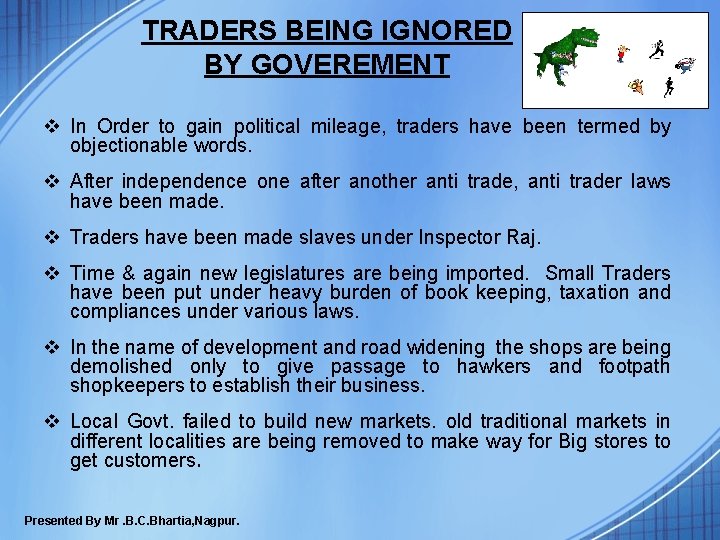 TRADERS BEING IGNORED BY GOVEREMENT

❖ In Order to gain political mileage, traders have been termed by objectionable words.

❖ After independence one after another anti trade, anti trader laws have been made.

❖ Traders have been made slaves under Inspector Raj.

❖ Time & again new legislatures are being imported. Small Traders have been put under heavy burden of book keeping, taxation and compliances under various laws.

❖ In the name of development and road widening the shops are being demolished only to give passage to hawkers and footpath shopkeepers to establish their business.

❖ Local Govt. failed to build new markets. old traditional markets in different localities are being removed to make way for Big stores to get customers.

Presented By Mr .B.C.Bhartia,Nagpur.